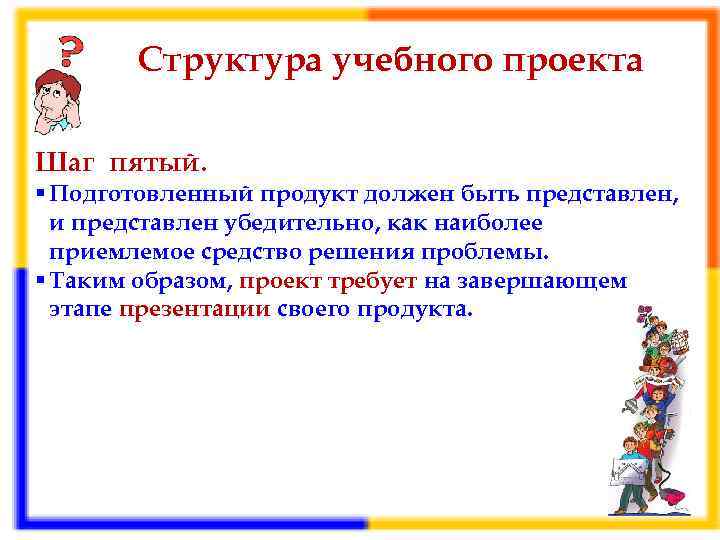 ?

Структура учебного проекта

Шаг пятый.

▪ Подготовленный продукт должен быть представлен, и представлен убедительно, как наиболее приемлемое средство решения проблемы.

▪ Таким образом, проект требует на завершающем этапе презентации своего продукта.